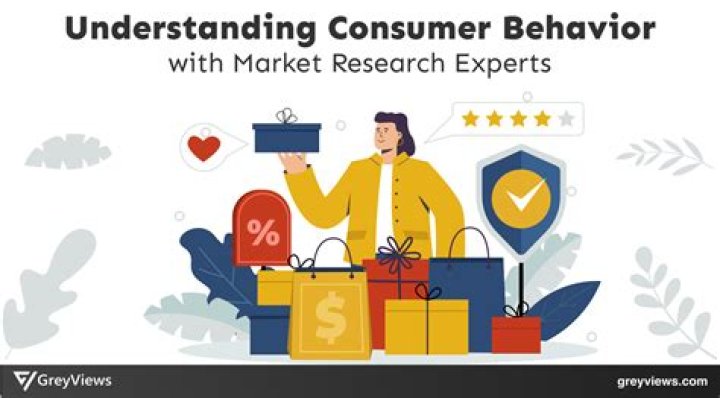 Understanding Consumer Behavior
with Market Research Experts

%

$

GreyViews

greyviews.com